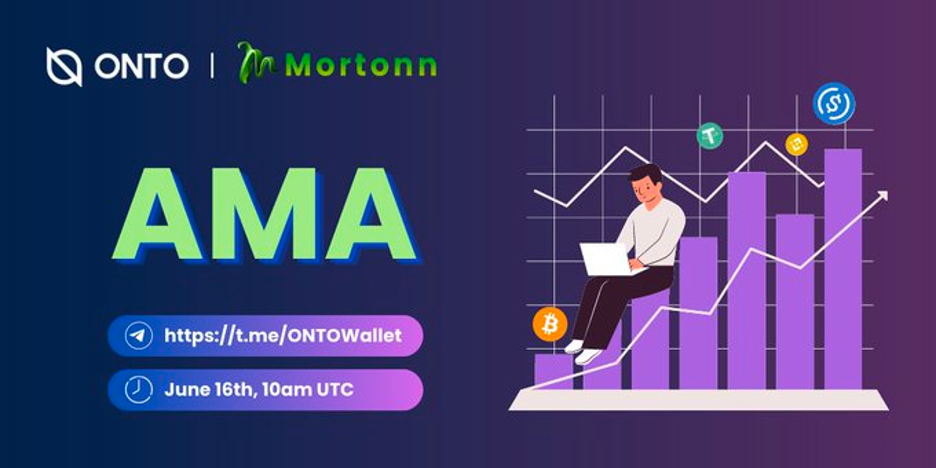 ONTO | Mortonn

AMA

https://t.me/ONTOWallet

June 16th, 10am UTC